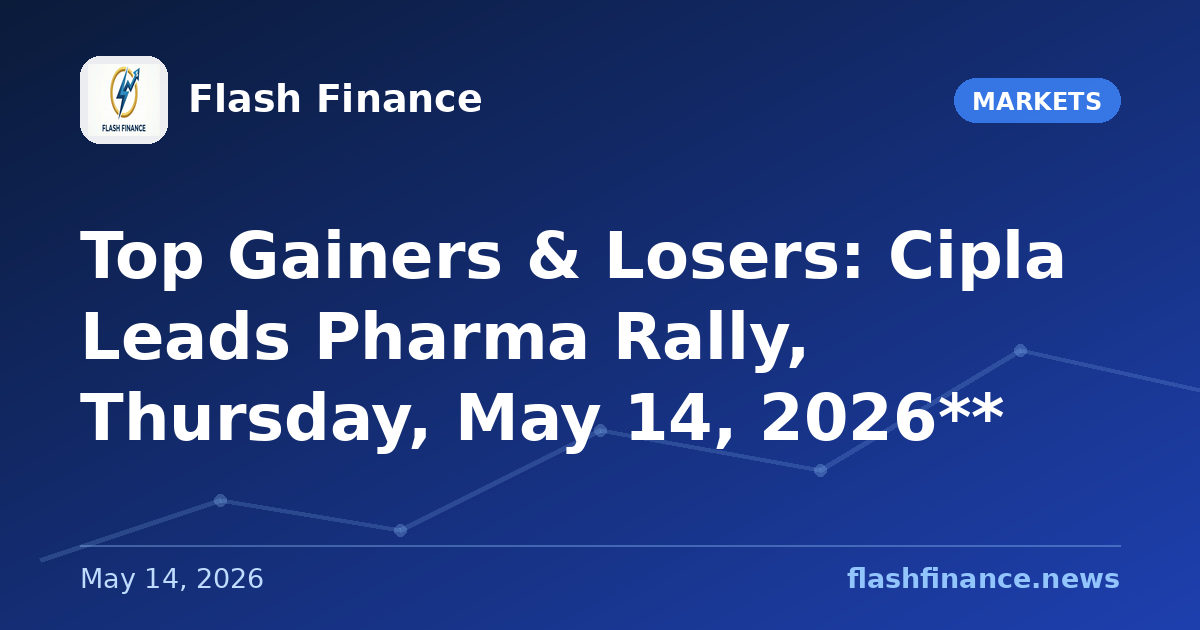 FLASH FINANCE

Flash Finance

MARKETS

Top Gainers & Losers: Cipla Leads Pharma Rally, Thursday, May 14, 2026**

May 14, 2026

flashfinance.news